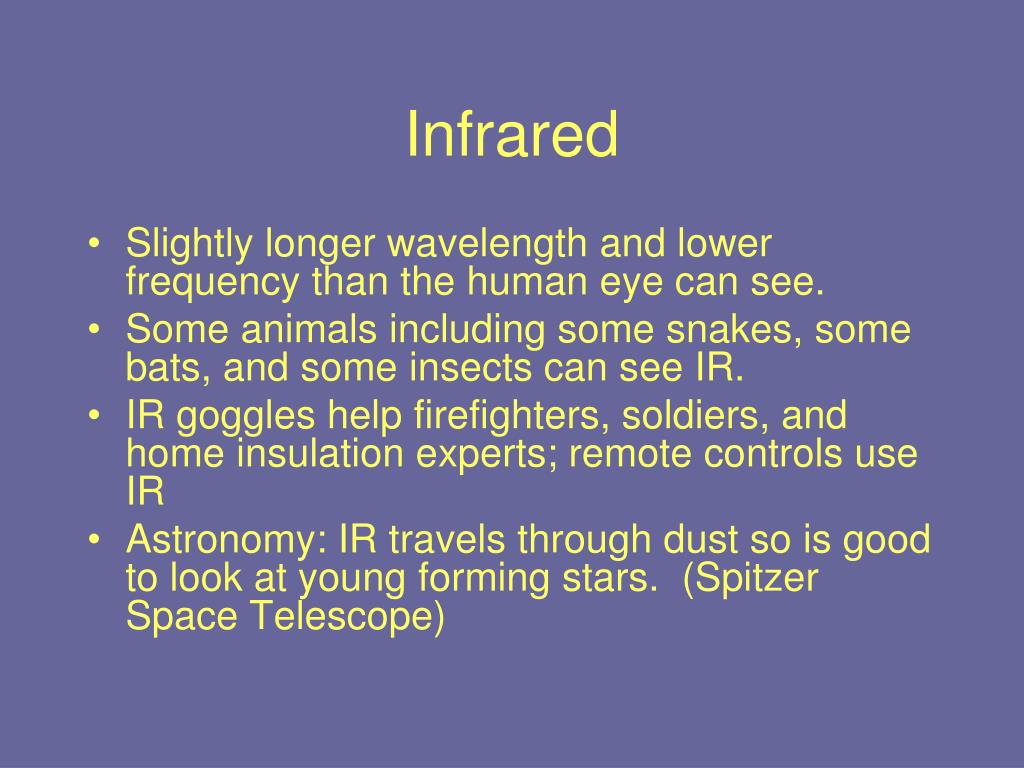 Infrared

• Slightly longer wavelength and lower frequency than the human eye can see.
• Some animals including some snakes, some bats, and some insects can see IR.
• IR goggles help firefighters, soldiers, and home insulation experts; remote controls use IR
• Astronomy: IR travels through dust so is good to look at young forming stars. (Spitzer Space Telescope)